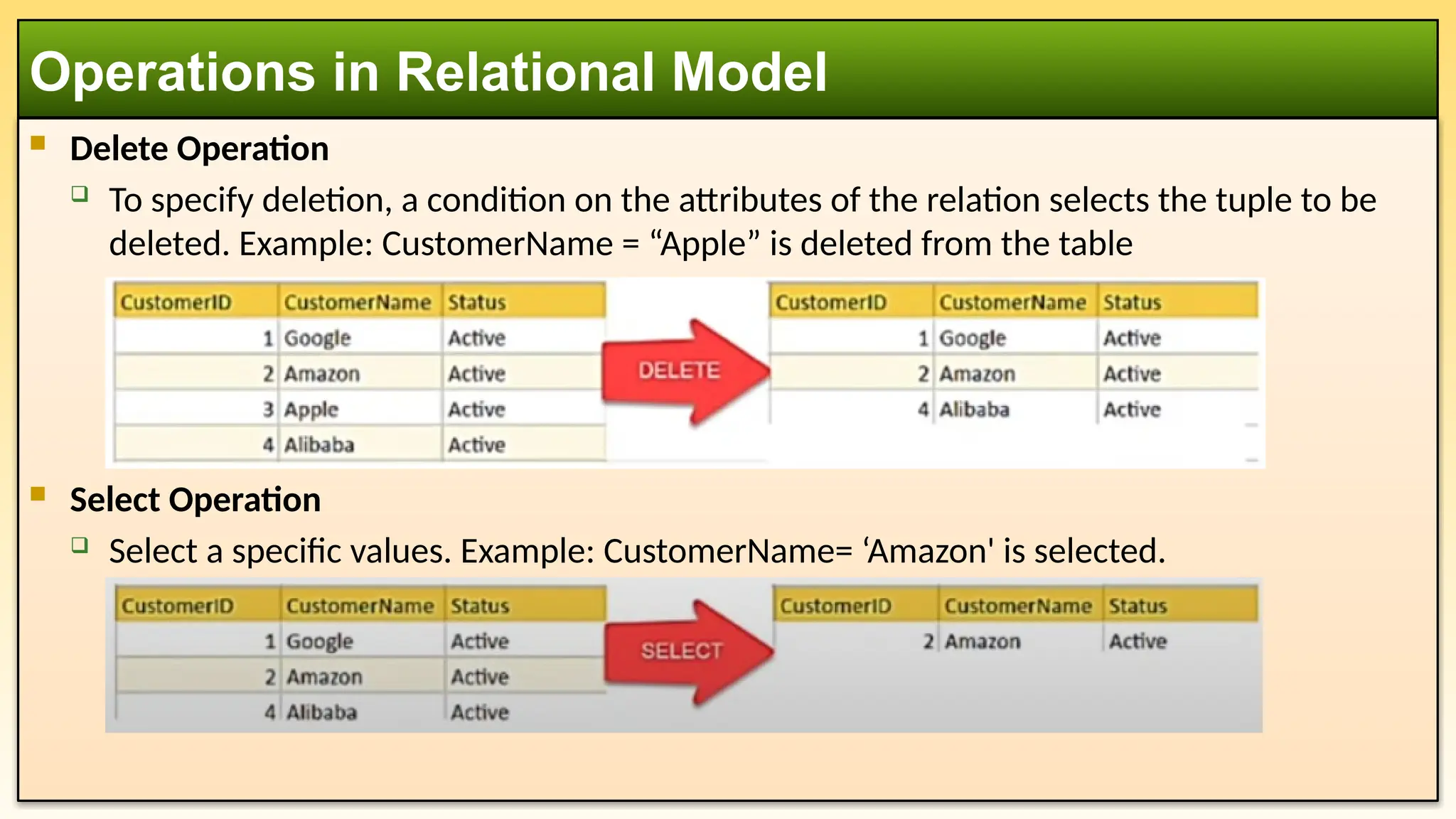 Operations in Relational Model

Delete Operation

To specify deletion, a condition on the attributes of the relation selects the tuple to be deleted. Example: CustomerName = “Apple” is deleted from the table

| CustomerID | CustomerName | Status |
|---|---|---|
| 1 | Google | Active |
| 2 | Amazon | Active |
| 3 | Apple | Active |
| 4 | Alibaba | Active |

DELETE

| CustomerID | CustomerName | Status |
|---|---|---|
| 1 | Google | Active |
| 2 | Amazon | Active |
| 4 | Alibaba | Active |

Select Operation

Select a specific values. Example: CustomerName= ‘Amazon' is selected.

| CustomerID | CustomerName | Status |
|---|---|---|
| 1 | Google | Active |
| 2 | Amazon | Active |
| 4 | Alibaba | Active |

SELECT

| CustomerID | CustomerName | Status |
|---|---|---|
| 2 | Amazon | Active |